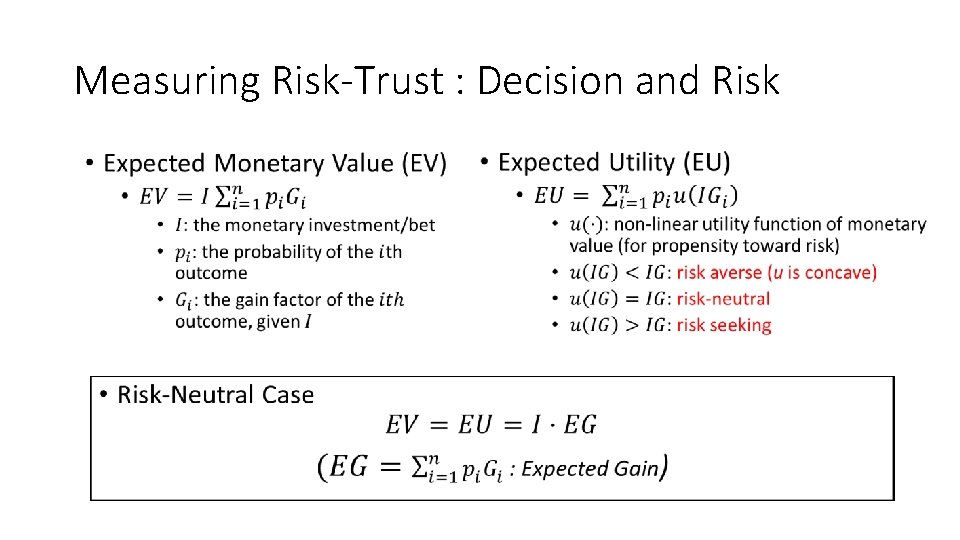 Measuring Risk-Trust : Decision and Risk

• Expected Monetary Value (EV)
• $EV = I \sum_{i=1}^{n} p_i G_i$
• $I$: the monetary investment/bet
• $p_i$: the probability of the $i$th outcome
• $G_i$: the gain factor of the $ith$ outcome, given $I$

• Expected Utility (EU)
• $EU = \sum_{i=1}^{n} p_i u(IG_i)$
• $u(\cdot)$: non-linear utility function of monetary value (for propensity toward risk)
• $u(IG) < IG$: risk averse ($u$ is concave)
• $u(IG) = IG$: risk-neutral
• $u(IG) > IG$: risk seeking

• Risk-Neutral Case
$EV = EU = I \cdot EG$
$(EG = \sum_{i=1}^{n} p_i G_i$ : Expected Gain$)$